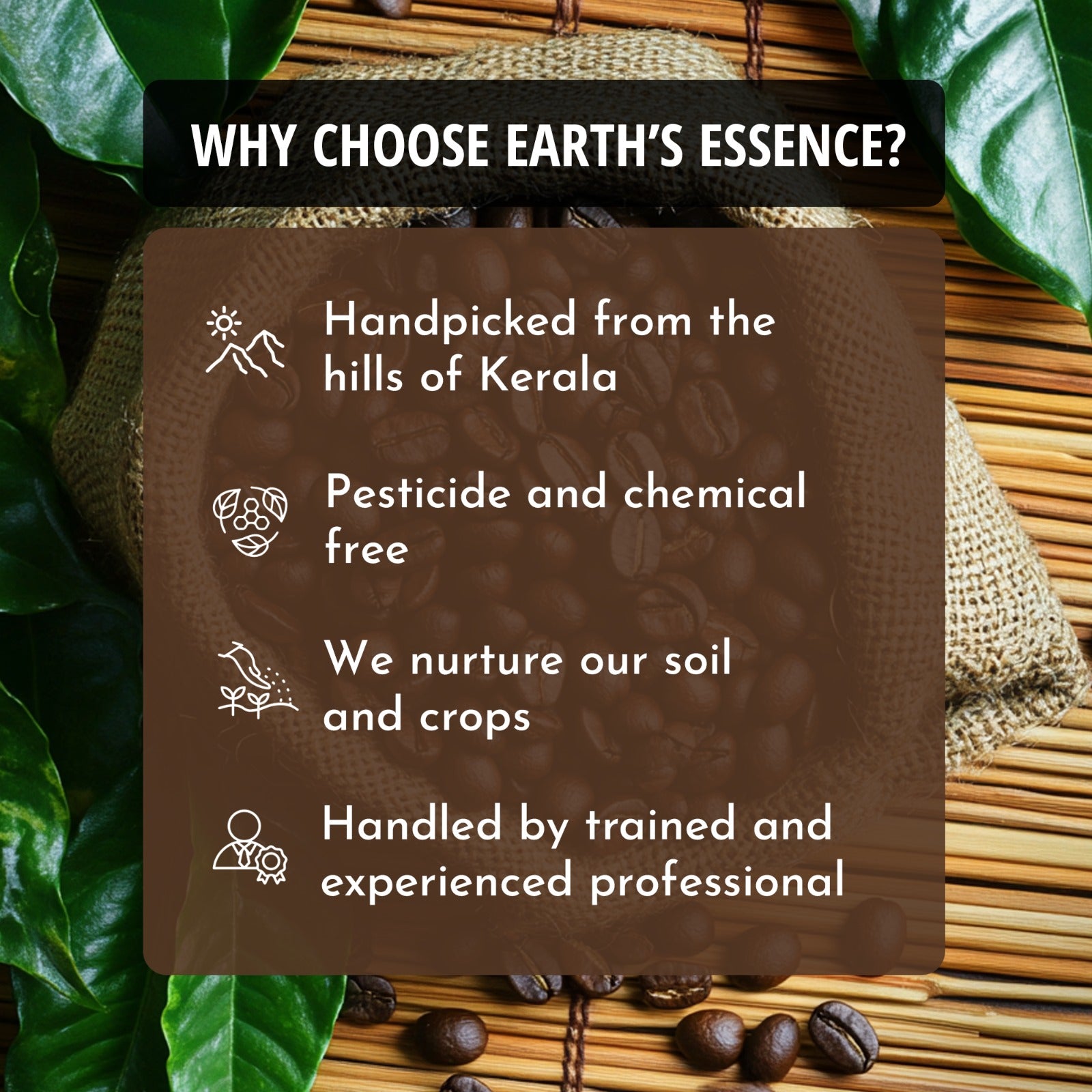 WHY CHOOSE EARTH'S ESSENCE?

Handpicked from the hills of Kerala

Pesticide and chemical free

We nurture our soil and crops

Handled by trained and experienced professional